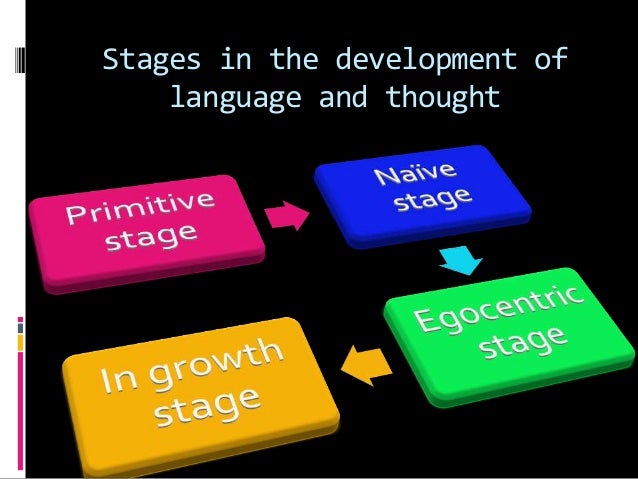 Stages in the development of language and thought

Primitive stage

Naïve stage

Egocentric stage

In growth stage